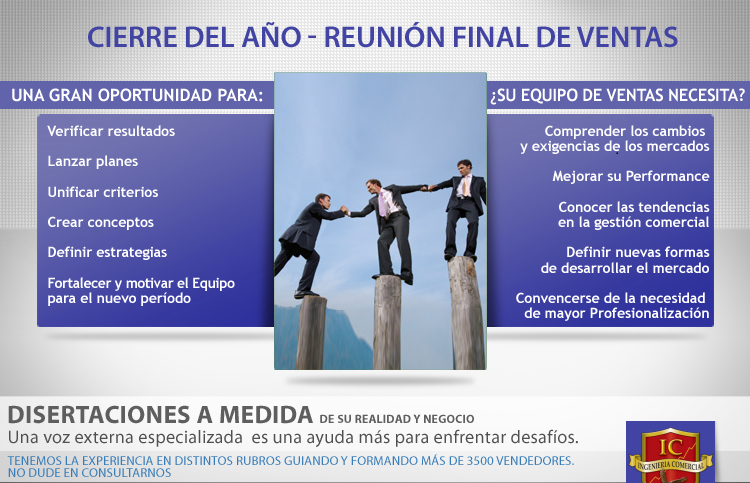 CIERRE DEL AÑO - REUNIÓN FINAL DE VENTAS

UNA GRAN OPORTUNIDAD PARA:

Verificar resultados

Lanzar planes

Unificar criterios

Crear conceptos

Definir estrategias

Fortalecer y motivar el Equipo para el nuevo período

¿SU EQUIPO DE VENTAS NECESITA?

Comprender los cambios y exigencias de los mercados

Mejorar su Performance

Conocer las tendencias en la gestión comercial

Definir nuevas formas de desarrollar el mercado

Convencerse de la necesidad de mayor Profesionalización

DISERTACIONES A MEDIDA DE SU REALIDAD Y NEGOCIO

Una voz externa especializada es una ayuda más para enfrentar desafíos.

TENEMOS LA EXPERIENCIA EN DISTINTOS RUBROS GUIANDO Y FORMANDO MÁS DE 3500 VENDEDORES. NO DUDE EN CONSULTARNOS

IC

INGENIERIA COMERCIAL